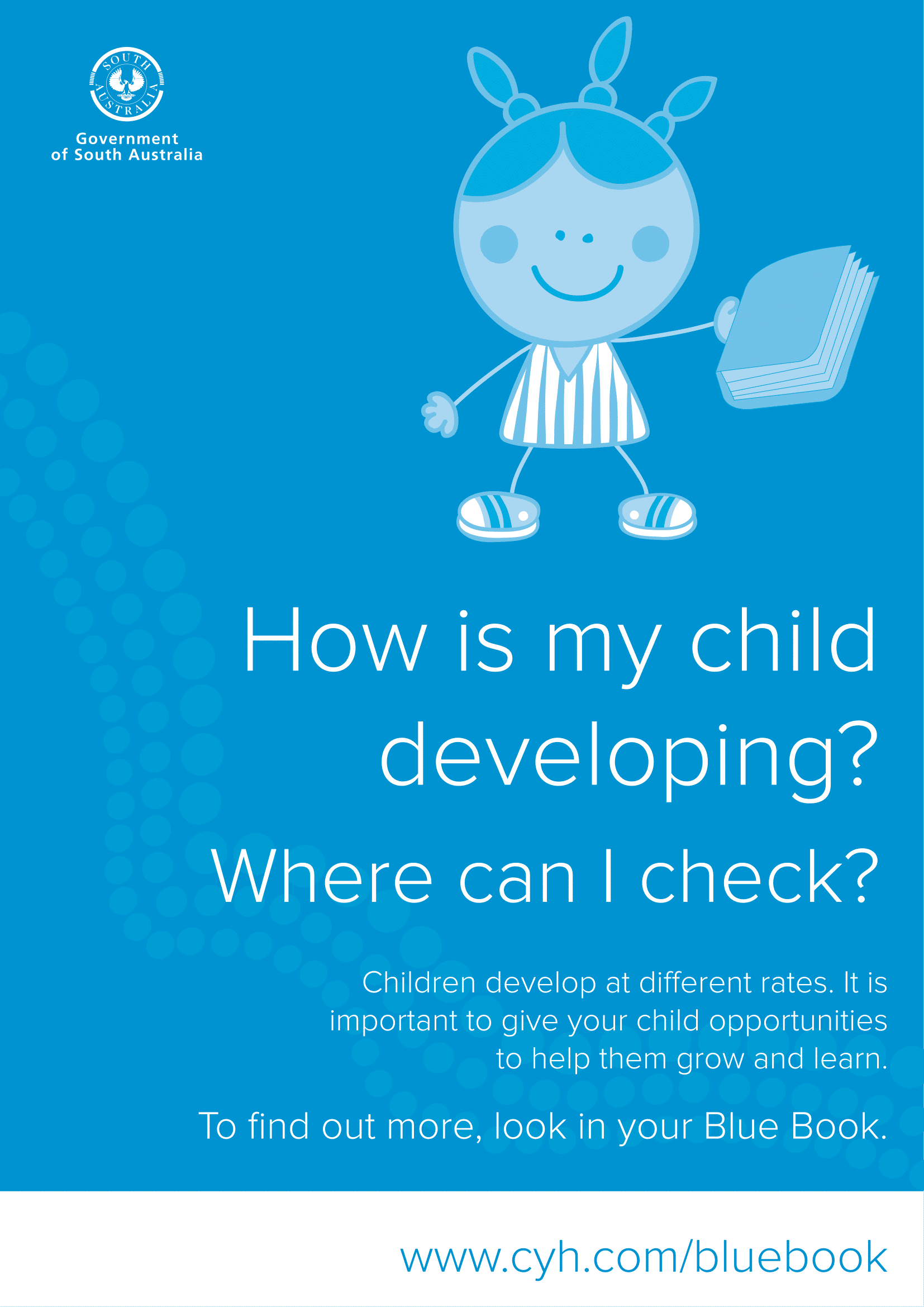 SOUTH AUSTRALIA

Government of South Australia

How is my child developing?

Where can I check?

Children develop at different rates. It is important to give your child opportunities to help them grow and learn.

To find out more, look in your Blue Book.

www.cyh.com/bluebook